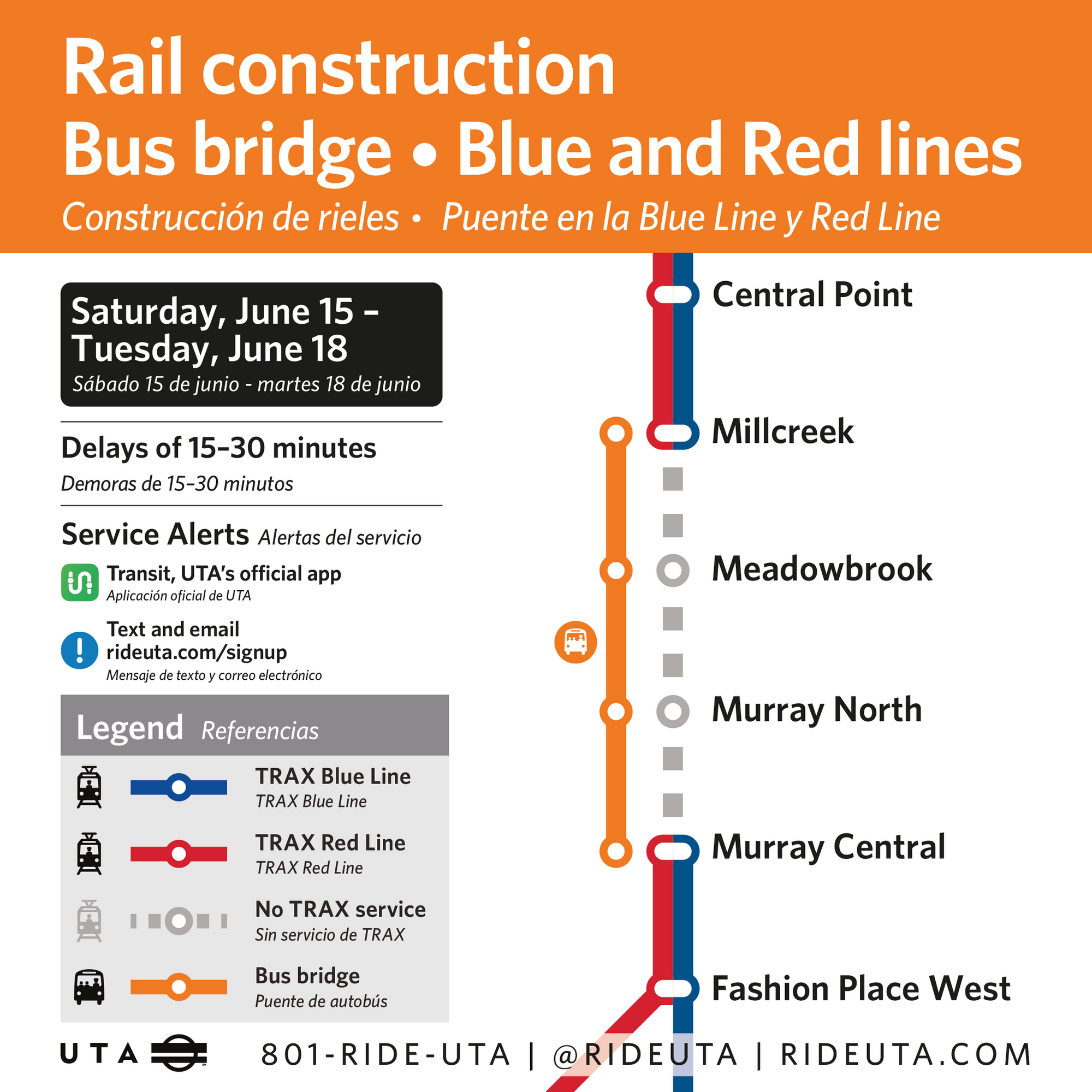 Rail construction
Bus bridge • Blue and Red lines
Construcción de rieles • Puente en la Blue Line y Red Line

Saturday, June 15 – Tuesday, June 18
Sábado 15 de junio - martes 18 de junio

Delays of 15–30 minutes
Demoras de 15–30 minutos

Service Alerts Alertas del servicio

Transit, UTA's official app
Aplicación oficial de UTA

Text and email
rideuta.com/signup
Mensaje de texto y correo electrónico

Legend Referencias

TRAX Blue Line
TRAX Blue Line

TRAX Red Line
TRAX Red Line

No TRAX service
Sin servicio de TRAX

Bus bridge
Puente de autobús

Central Point
Millcreek
Meadowbrook
Murray North
Murray Central
Fashion Place West

UTA

801-RIDE-UTA | @RIDEUTA | RIDEUTA.COM